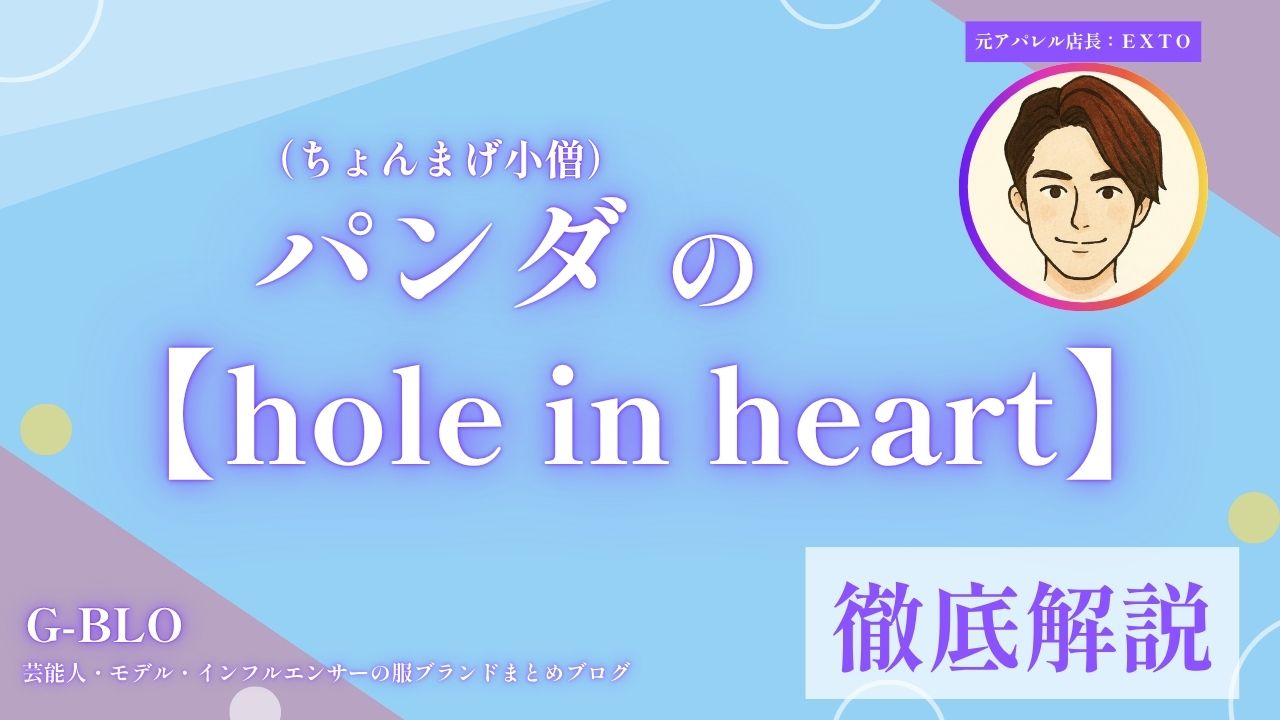 元アパレル店長：EXTO

（ちょんまげ小僧）
パンダ の
【hole in heart】

徹底解説

G-BLO
芸能人・モデル・インフルエンサーの服ブランドまとめブログ